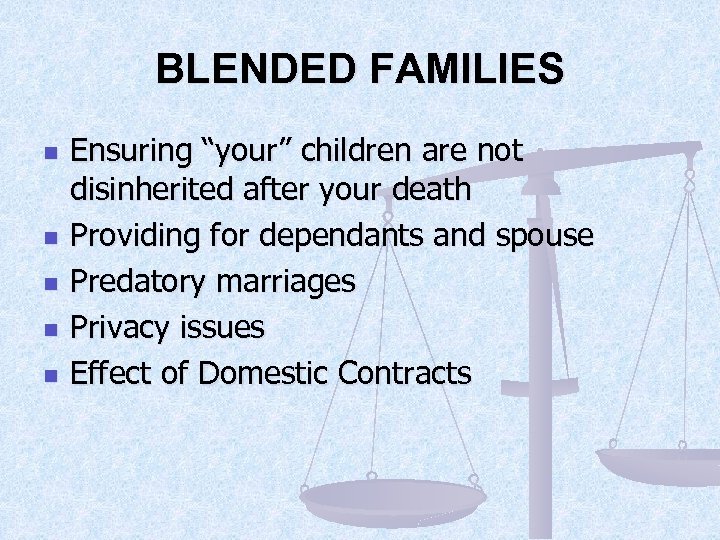 BLENDED FAMILIES

- Ensuring “your” children are not disinherited after your death
- Providing for dependants and spouse
- Predatory marriages
- Privacy issues
- Effect of Domestic Contracts